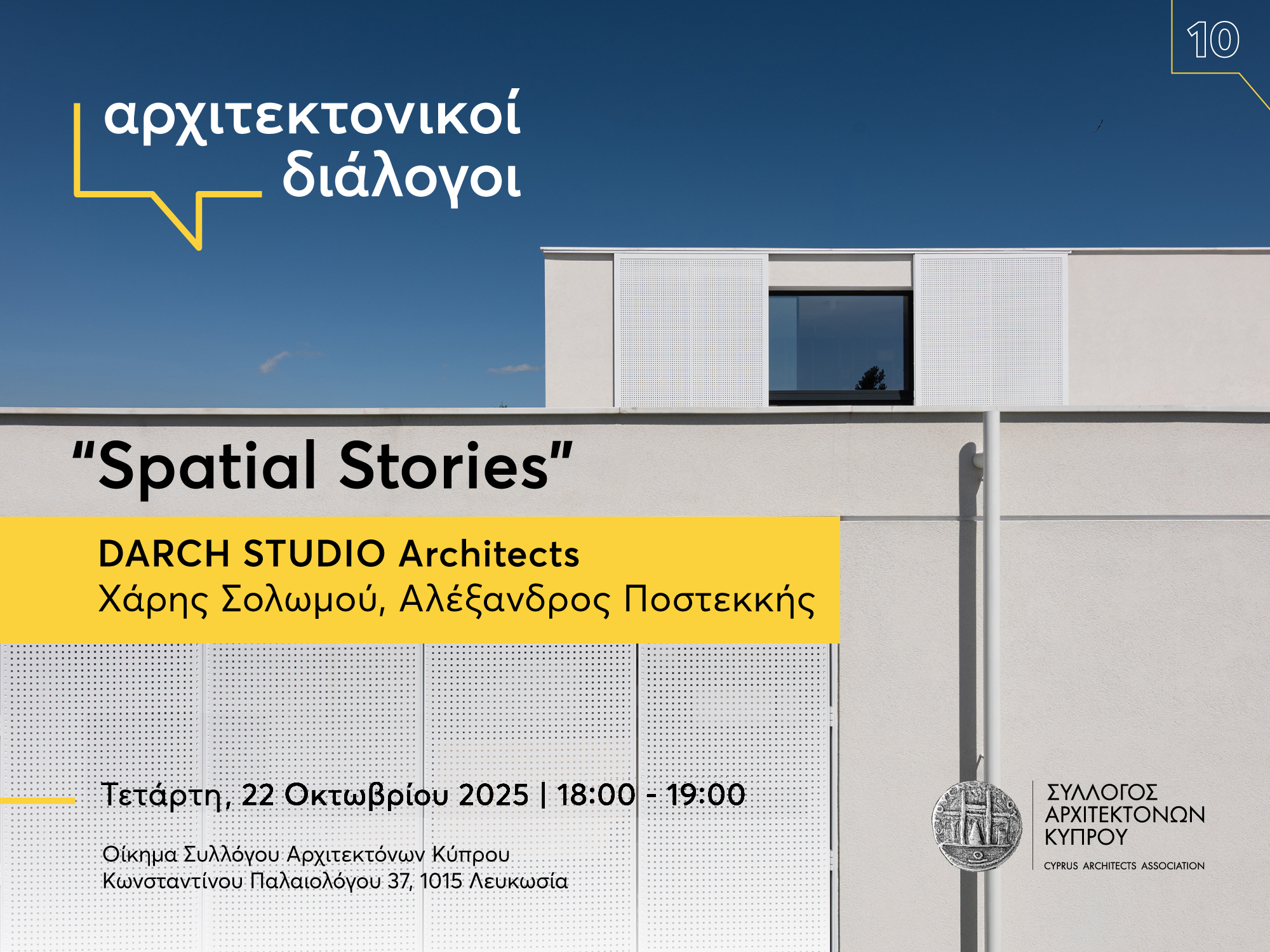 10

αρχιτεκτονικοί διάλογοι

"Spatial Stories"

DARCH STUDIO Architects
Χάρης Σολωμού, Αλέξανδρος Ποστεκκής

Τετάρτη, 22 Οκτωβρίου 2025 | 18:00 - 19:00

Οίκημα Συλλόγου Αρχιτεκτόνων Κύπρου
Κωνσταντίνου Παλαιολόγου 37, 1015 Λευκωσία

ΣΥΛΛΟΓΟΣ ΑΡΧΙΤΕΚΤΟΝΩΝ ΚΥΠΡΟΥ
CYPRUS ARCHITECTS ASSOCIATION